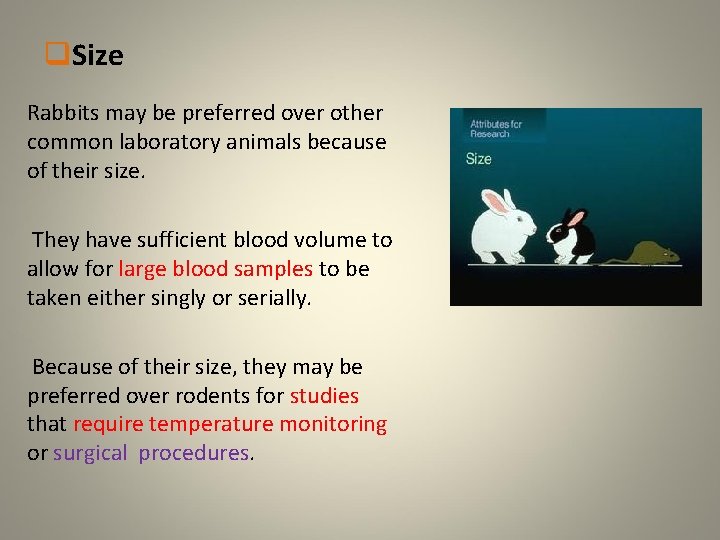 Size

Rabbits may be preferred over other common laboratory animals because of their size.

They have sufficient blood volume to allow for large blood samples to be taken either singly or serially.

Because of their size, they may be preferred over rodents for studies that require temperature monitoring or surgical procedures.

Attributes for Research

Size